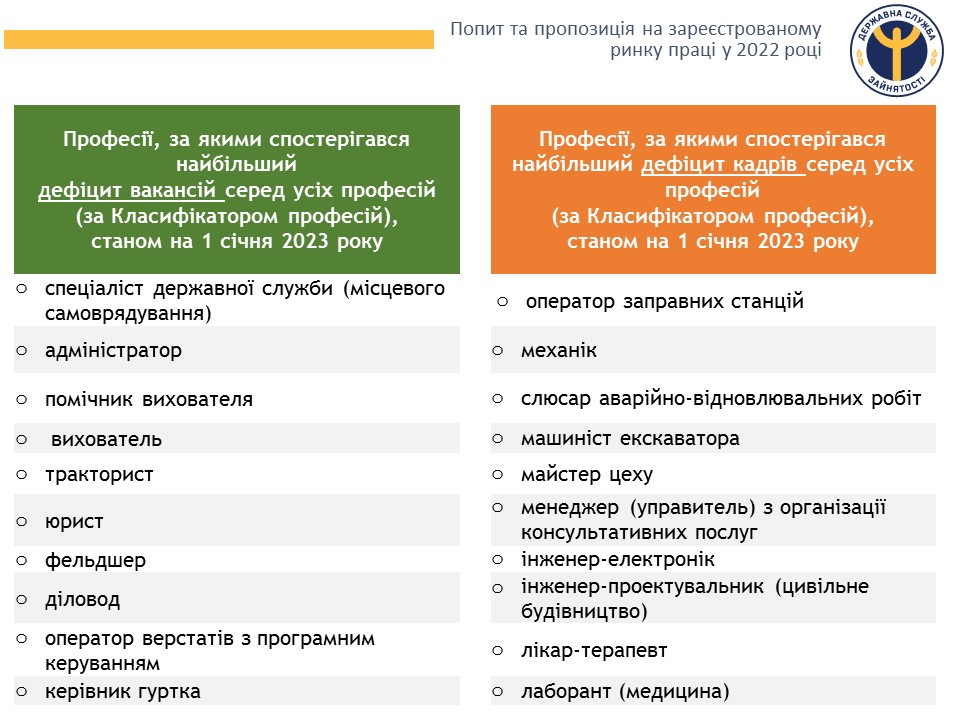 Попит та пропозиція на зареєстрованому ринку праці у 2022 році

ДЕРЖАВНА СЛУЖБА ЗАЙНЯТОСТІ

Професії, за якими спостерігався найбільший дефіцит вакансій серед усіх професій (за Класифікатором професій), станом на 1 січня 2023 року

○ спеціаліст державної служби (місцевого самоврядування)
○ адміністратор
○ помічник вихователя
○ вихователь
○ тракторист
○ юрист
○ фельдшер
○ діловод
○ оператор верстатів з програмним керуванням
○ керівник гуртка

Професії, за якими спостерігався найбільший дефіцит кадрів серед усіх професій (за Класифікатором професій), станом на 1 січня 2023 року

○ оператор заправних станцій
○ механік
○ слюсар аварійно-відновлювальних робіт
○ машиніст екскаватора
○ майстер цеху
○ менеджер (управитель) з організації консультативних послуг
○ інженер-електронік
○ інженер-проектувальник (цивільне будівництво)
○ лікар-терапевт
○ лаборант (медицина)